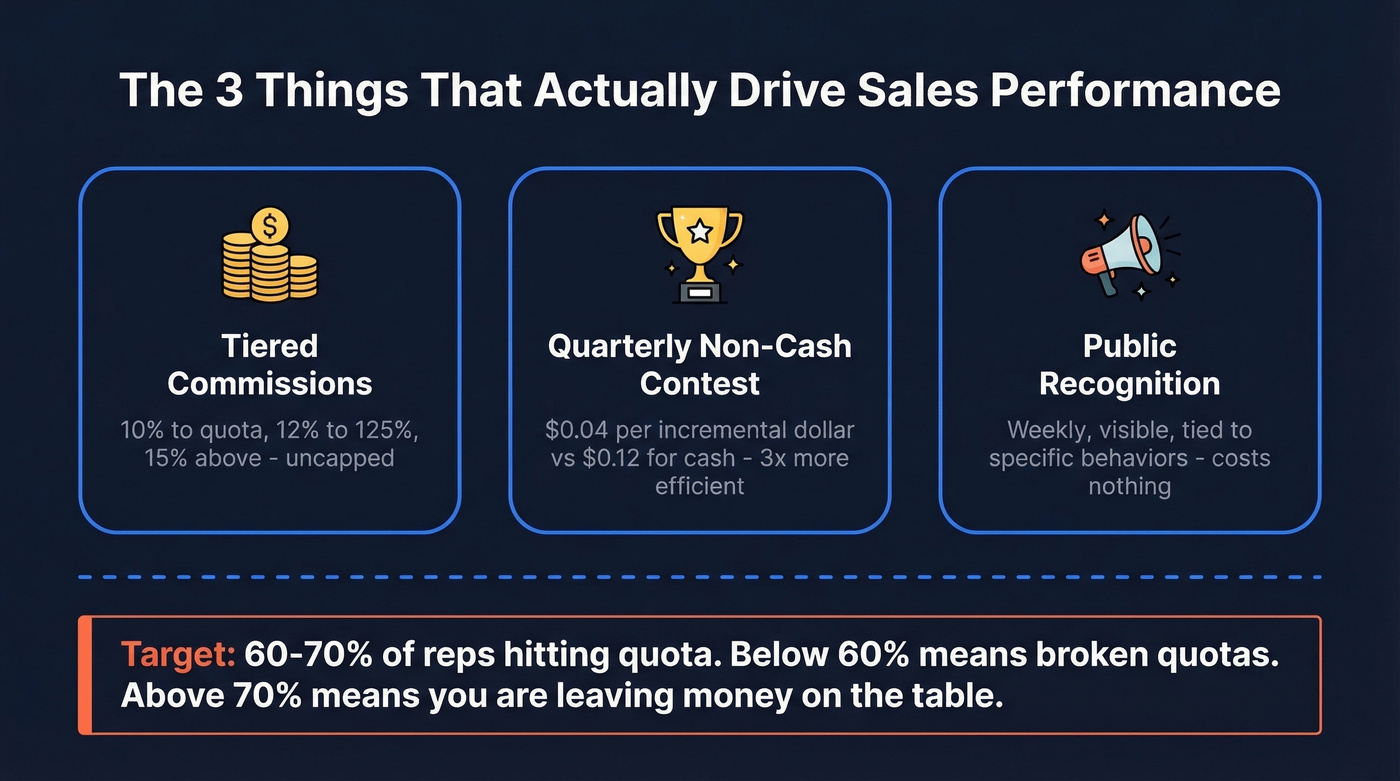 The 3 Things That Actually Drive Sales Performance

Tiered Commissions

10% to quota, 12% to 125%, 15% above - uncapped

Quarterly Non-Cash Contest

\$0.04 per incremental dollar vs \$0.12 for cash - 3x more efficient

Public Recognition

Weekly, visible, tied to specific behaviors - costs nothing

Target: 60-70% of reps hitting quota. Below 60% means broken quotas. Above 70% means you are leaving money on the table.